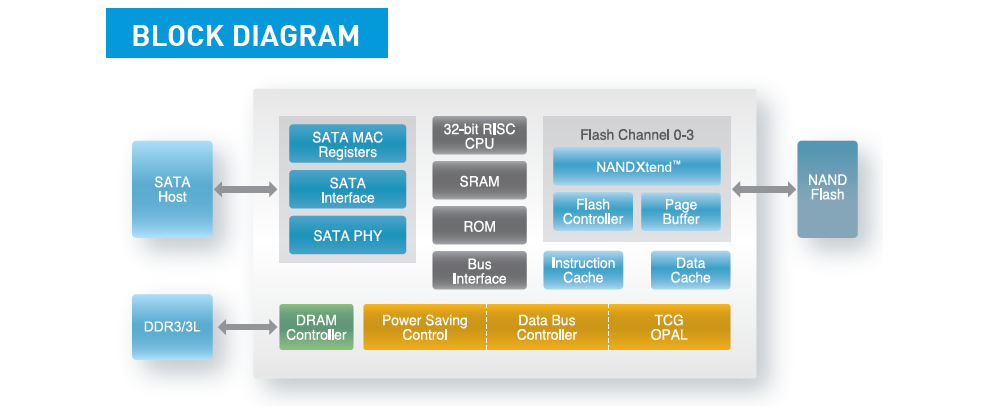 BLOCK DIAGRAM

SATA Host

SATA MAC Registers

SATA Interface

SATA PHY

32-bit RISC CPU

SRAM

ROM

Bus Interface

Flash Channel 0-3

NANDXtend™

Flash Controller

Page Buffer

Instruction Cache

Data Cache

NAND Flash

DDR3/3L

DRAM Controller

Power Saving Control

Data Bus Controller

TCG OPAL